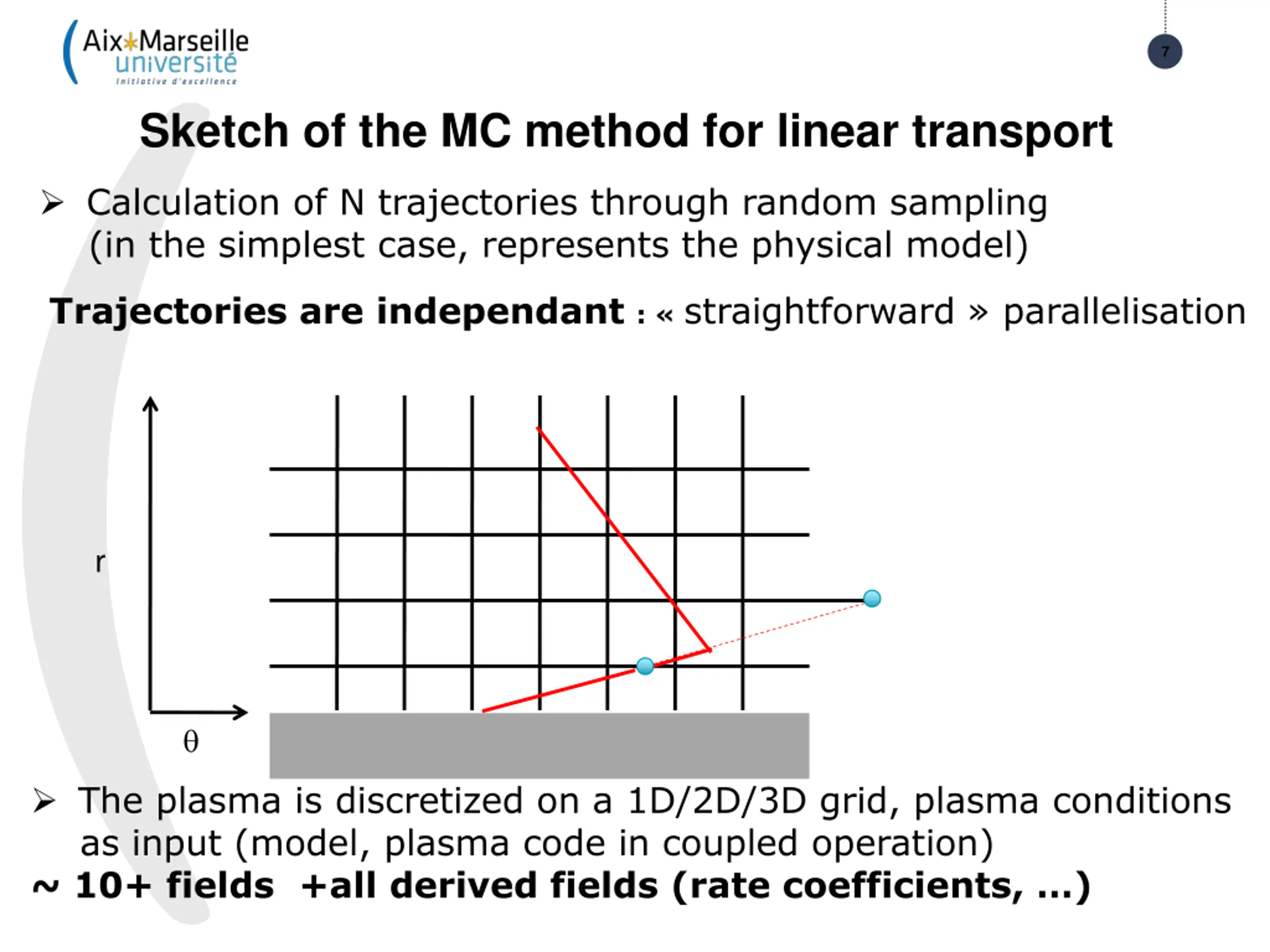 Aix*Marseille université
Initiative d'excellence

7

Sketch of the MC method for linear transport

➢ Calculation of N trajectories through random sampling (in the simplest case, represents the physical model)

Trajectories are independant : « straightforward » parallelisation

r

θ

➢ The plasma is discretized on a 1D/2D/3D grid, plasma conditions as input (model, plasma code in coupled operation)

~ 10+ fields +all derived fields (rate coefficients, ...)